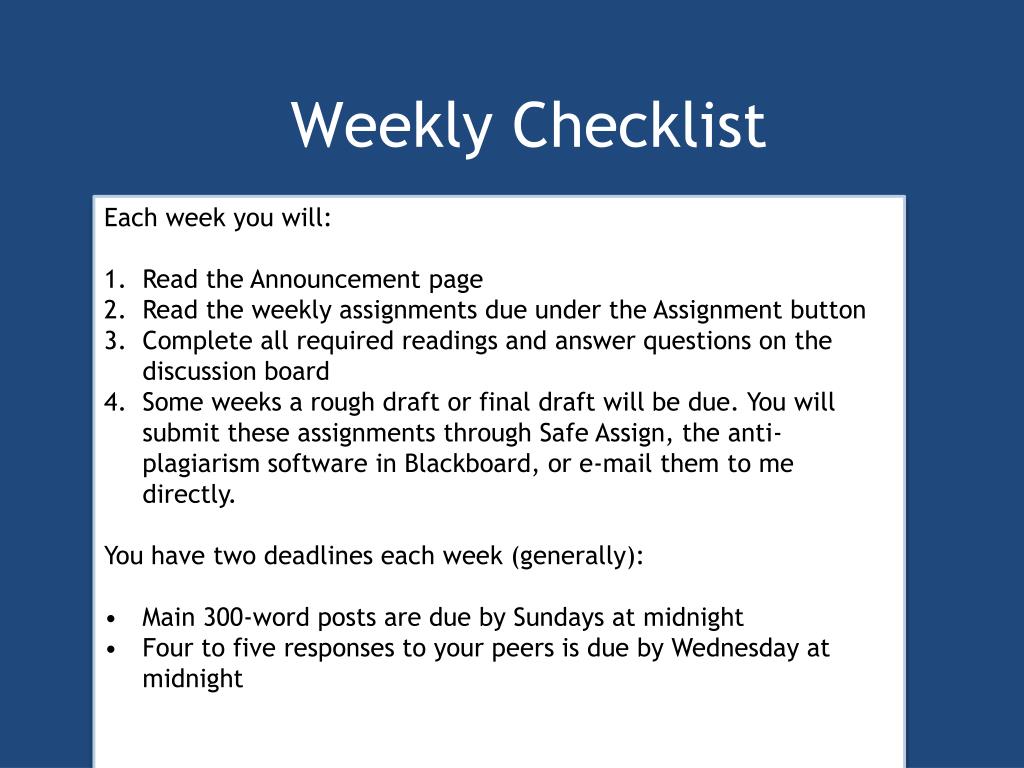 Weekly Checklist

Each week you will:

1. Read the Announcement page
2. Read the weekly assignments due under the Assignment button
3. Complete all required readings and answer questions on the discussion board
4. Some weeks a rough draft or final draft will be due. You will submit these assignments through Safe Assign, the anti-plagiarism software in Blackboard, or e-mail them to me directly.

You have two deadlines each week (generally):

• Main 300-word posts are due by Sundays at midnight
• Four to five responses to your peers is due by Wednesday at midnight